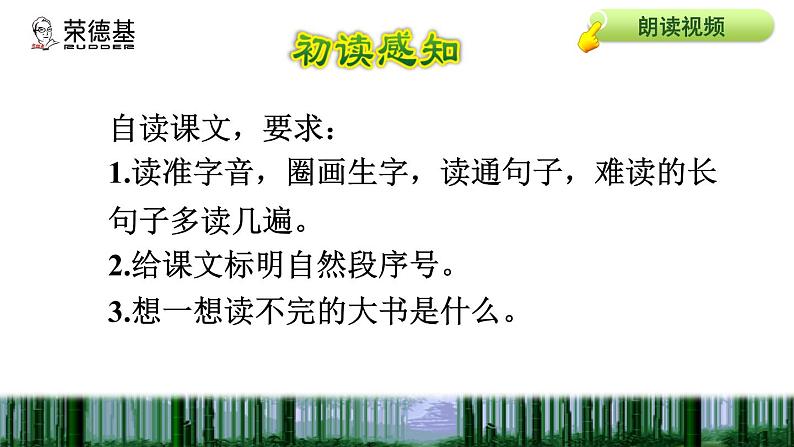 荣德基
RUDDER

初读感知

朗读视频

自读课文，要求：
1.读准字音，圈画生字，读通句子，难读的长句子多读几遍。
2.给课文标明自然段序号。
3.想一想读不完的大书是什么。